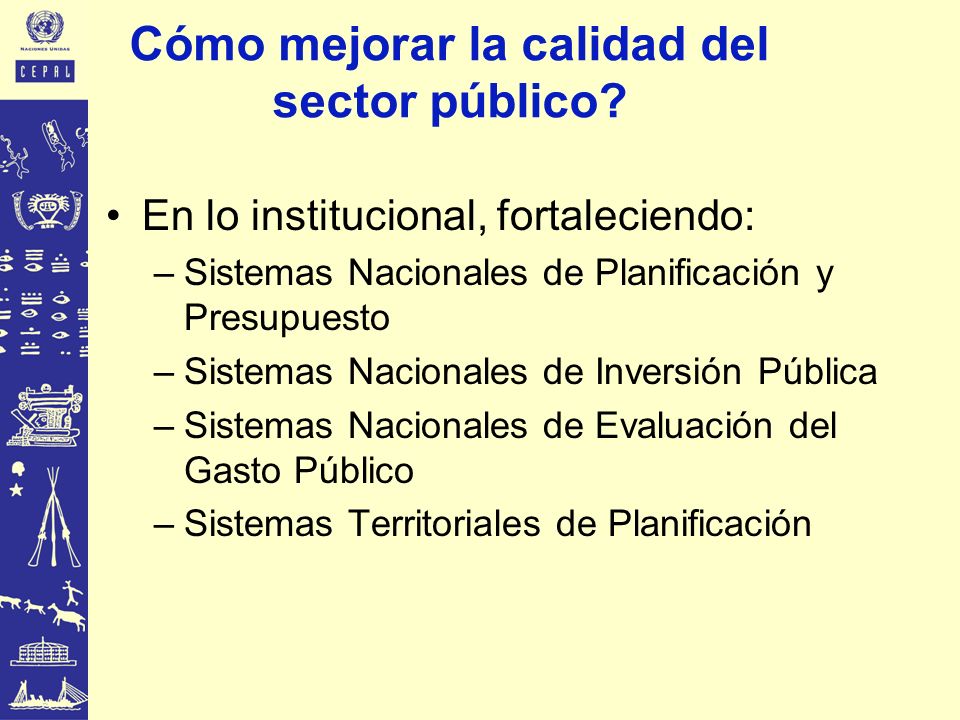 NACIONES UNIDAS
CEPAL

Cómo mejorar la calidad del sector público?

• En lo institucional, fortaleciendo:
– Sistemas Nacionales de Planificación y Presupuesto
– Sistemas Nacionales de Inversión Pública
– Sistemas Nacionales de Evaluación del Gasto Público
– Sistemas Territoriales de Planificación